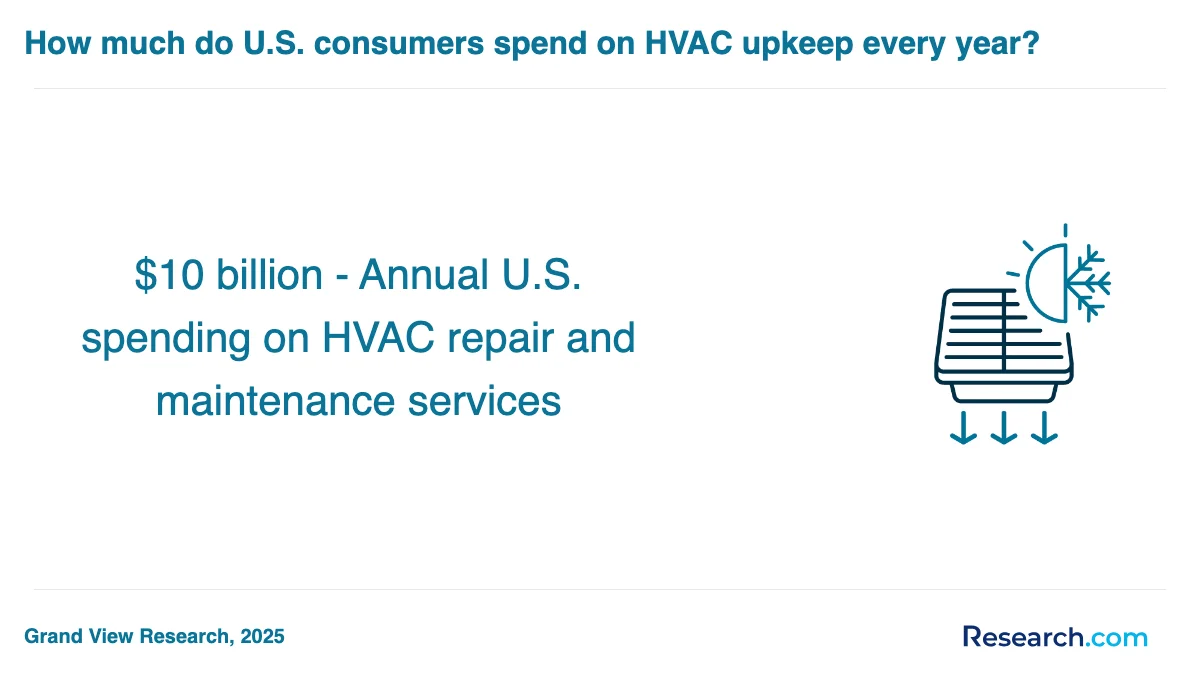 How much do U.S. consumers spend on HVAC upkeep every year?

\$10 billion - Annual U.S. spending on HVAC repair and maintenance services

Grand View Research, 2025

Research.com